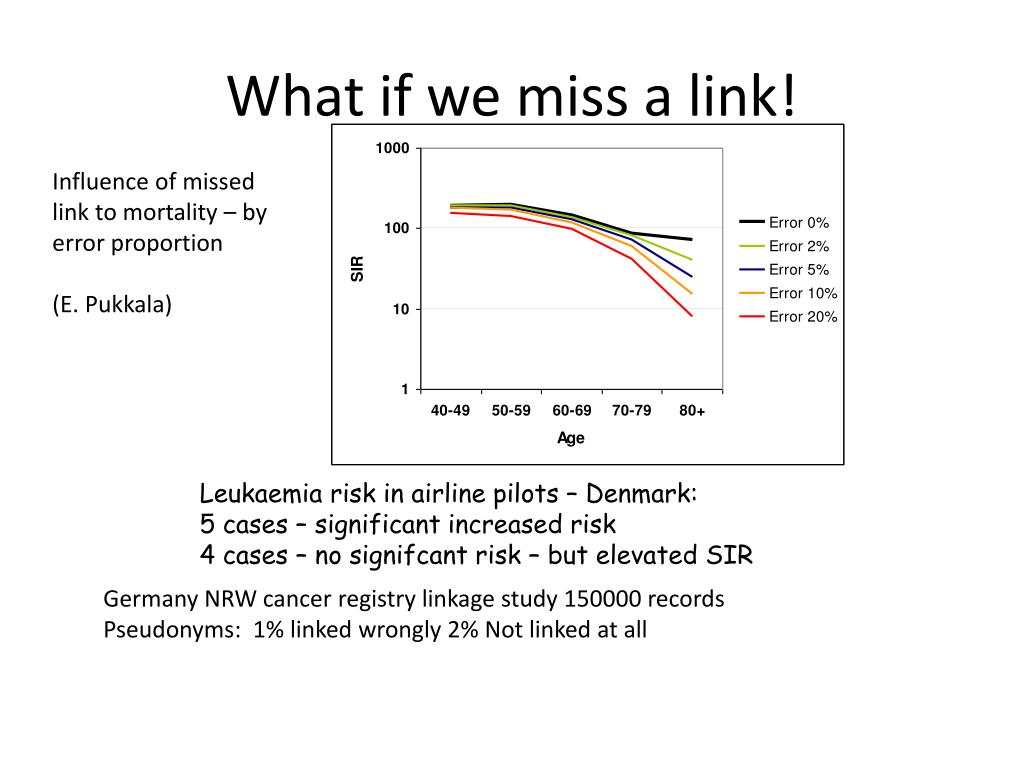 What if we miss a link!

Influence of missed link to mortality – by error proportion

(E. Pukkala)

1000
100
10
1
SIR
40-49
50-59
60-69
70-79
80+
Age
Error 0%
Error 2%
Error 5%
Error 10%
Error 20%

Leukaemia risk in airline pilots – Denmark:
5 cases – significant increased risk
4 cases – no signifcant risk – but elevated SIR

Germany NRW cancer registry linkage study 150000 records
Pseudonyms: 1% linked wrongly 2% Not linked at all